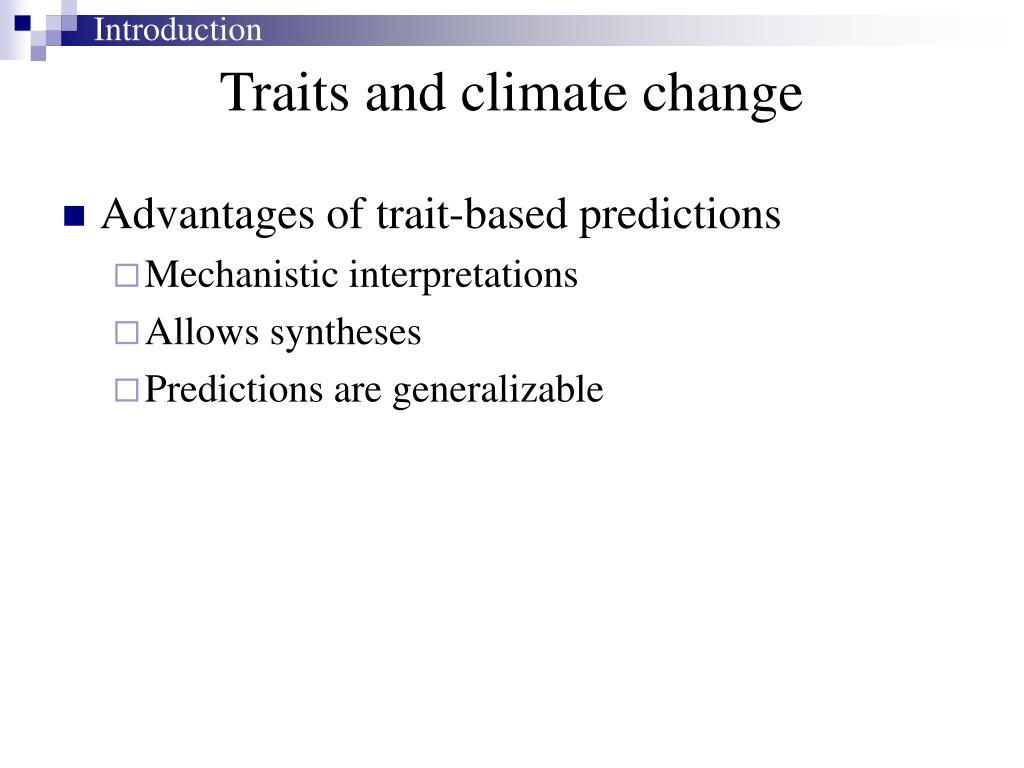 Introduction

Traits and climate change

Advantages of trait-based predictions
Mechanistic interpretations
Allows syntheses
Predictions are generalizable